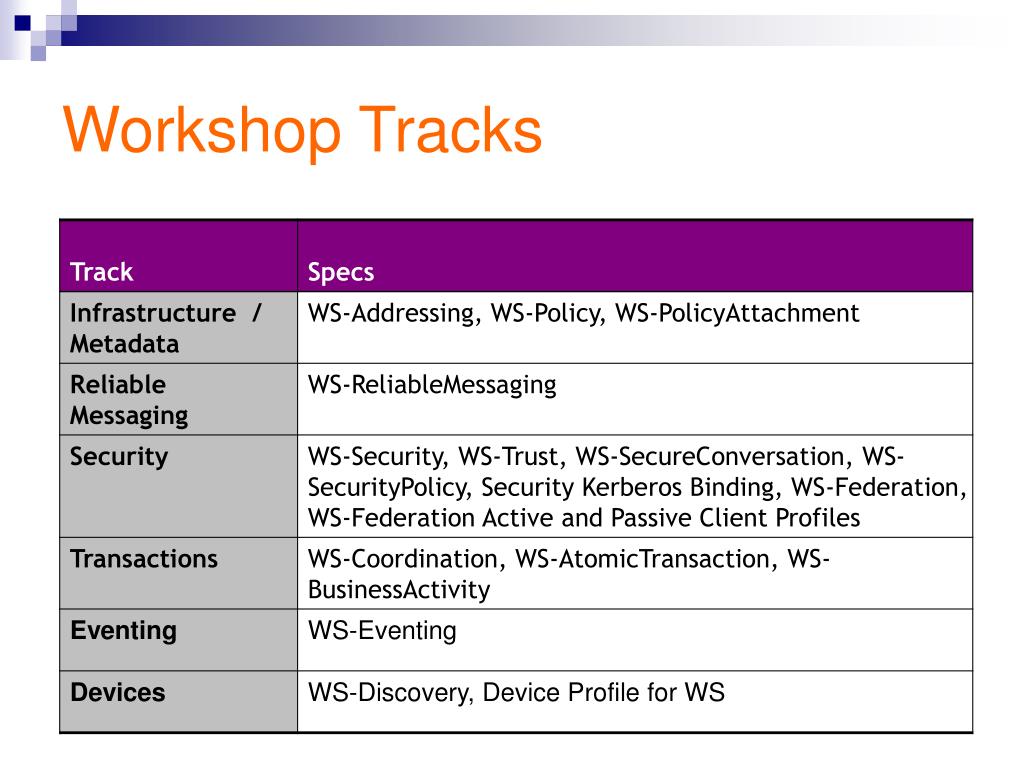 Workshop Tracks

| Track | Specs |
|---|---|
| Infrastructure / Metadata | WS-Addressing, WS-Policy, WS-PolicyAttachment |
| Reliable Messaging | WS-ReliableMessaging |
| Security | WS-Security, WS-Trust, WS-SecureConversation, WS-SecurityPolicy, Security Kerberos Binding, WS-Federation, WS-Federation Active and Passive Client Profiles |
| Transactions | WS-Coordination, WS-AtomicTransaction, WS-BusinessActivity |
| Eventing | WS-Eventing |
| Devices | WS-Discovery, Device Profile for WS |